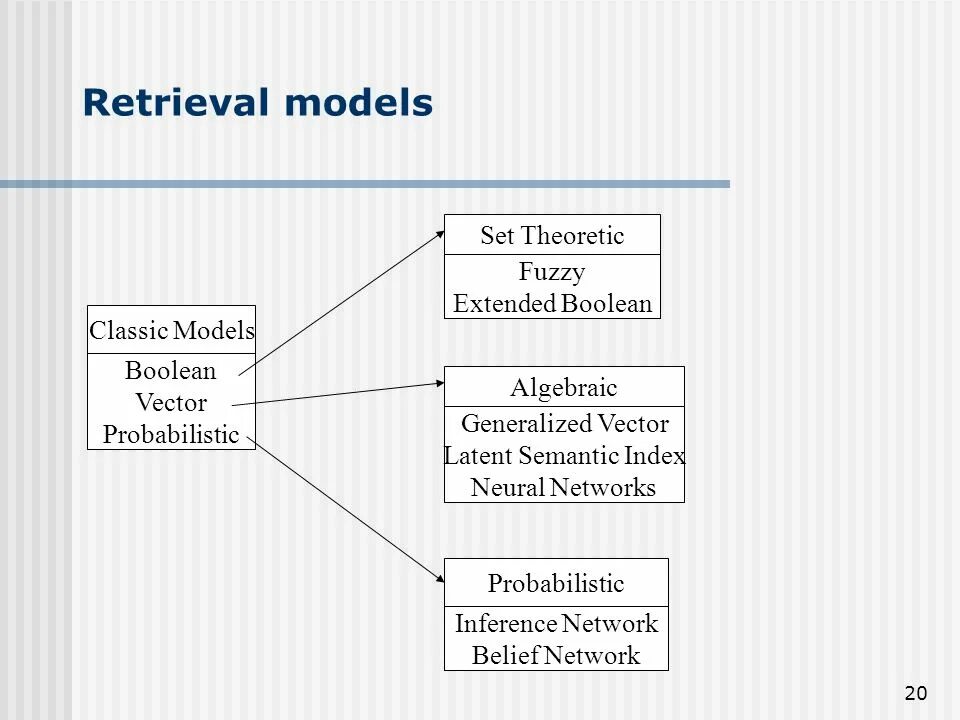 Retrieval models

Classic Models

Boolean
Vector
Probabilistic

Set Theoretic

Fuzzy
Extended Boolean

Algebraic

Generalized Vector
Latent Semantic Index
Neural Networks

Probabilistic

Inference Network
Belief Network

20